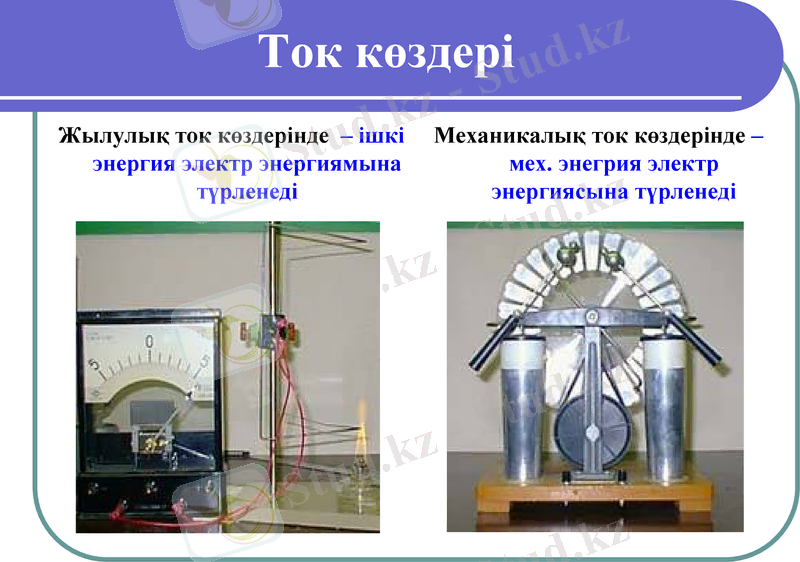 Ток көздері

Жылулық ток көздерінде – ішкі энергия электр энергиямына түрленеді

Механикалық ток көздерінде – мех. энегрия электр энергиясына түрленеді

5 0 5

Stud.kz